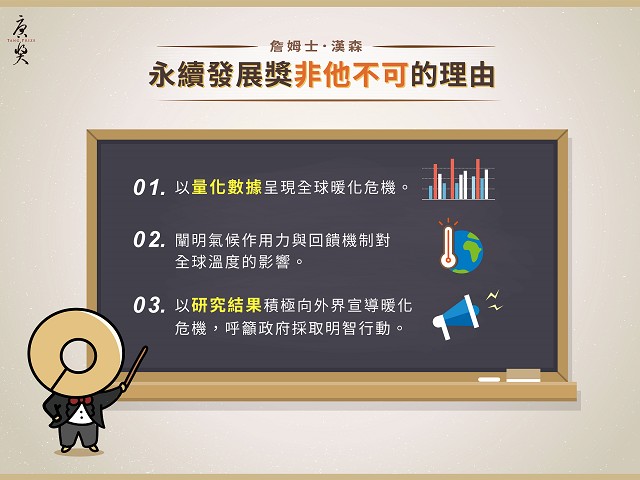 唐獎
TANG PRIZE

詹姆士·漢森

永續發展獎非他不可的理由

01. 以量化數據呈現全球暖化危機。

02. 闡明氣候作用力與回饋機制對全球溫度的影響。

03. 以研究結果積極向外界宣導暖化危機，呼籲政府採取明智行動。